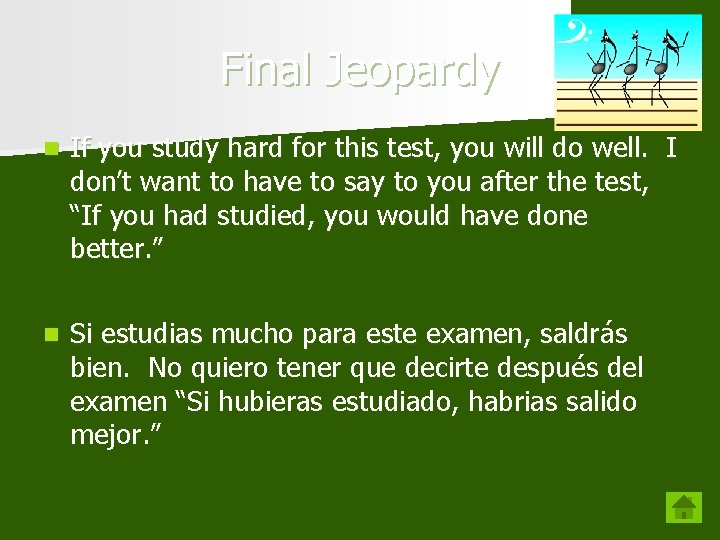 Final Jeopardy

If you study hard for this test, you will do well. I don’t want to have to say to you after the test, “If you had studied, you would have done better.”

Si estudias mucho para este examen, saldrás bien. No quiero tener que decirte después del examen “Si hubieras estudiado, habrias salido mejor.”